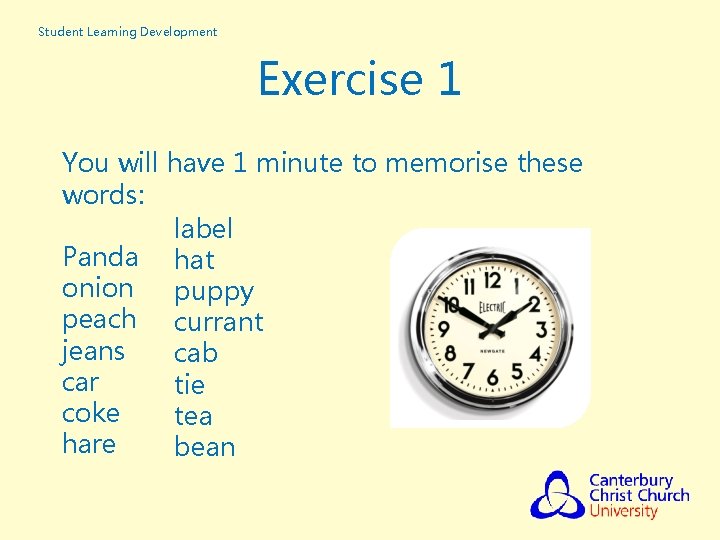 Student Learning Development

Exercise 1

You will have 1 minute to memorise these words:

Panda
onion
peach
jeans
car
coke
hare

label
hat
puppy
currant
cab
tie
tea
bean

11 12 1 2 3 4 5 6 7 8 9 10
ELECTRIC
NEWGATE

Canterbury Christ Church University